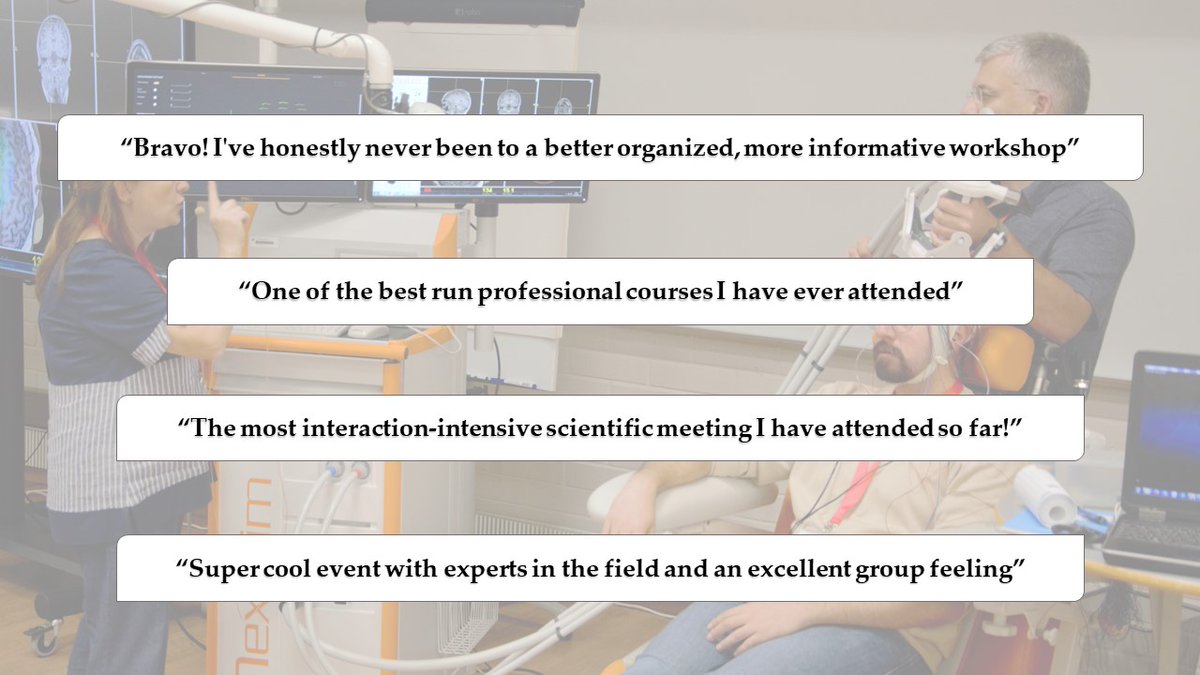 “Bravo! I've honestly never been to a better organized, more informative workshop”

“One of the best run professional courses I have ever attended”

“The most interaction-intensive scientific meeting I have attended so far!”

“Super cool event with experts in the field and an excellent group feeling”